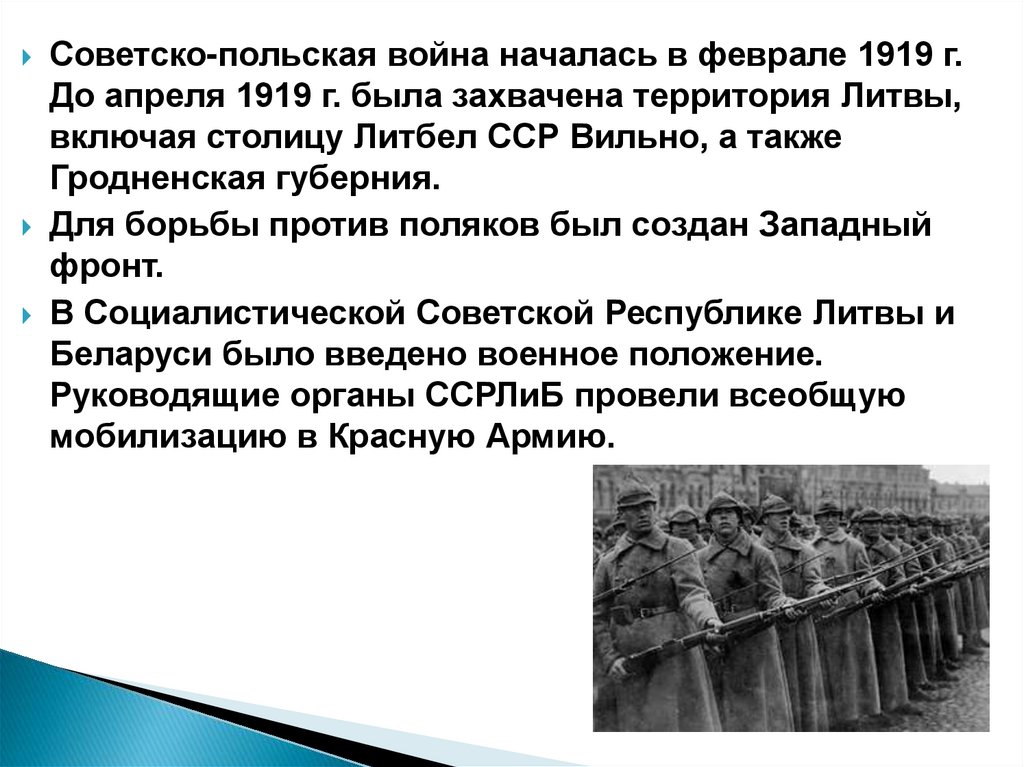 Советско-польская война началась в феврале 1919 г. До апреля 1919 г. была захвачена территория Литвы, включая столицу Литбел ССР Вильно, а также Гродненская губерния.

Для борьбы против поляков был создан Западный фронт.

В Социалистической Советской Республике Литвы и Беларуси было введено военное положение. Руководящие органы ССРЛиБ провели всеобщую мобилизацию в Красную Армию.